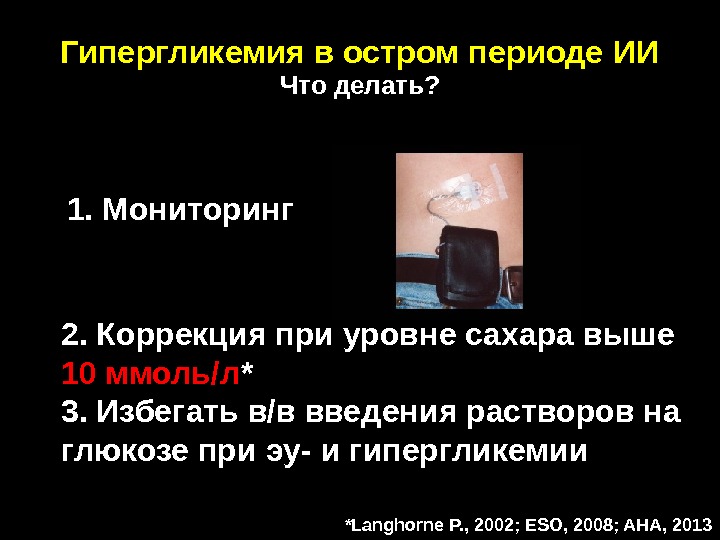 Гипергликемия в остром периоде ИИ
Что делать?

1. Мониторинг

2. Коррекция при уровне сахара выше 10 ммоль/л*
3. Избегать в/в введения растворов на глюкозе при эу- и гипергликемии

*Langhorne P., 2002; ESO, 2008; AHA, 2013